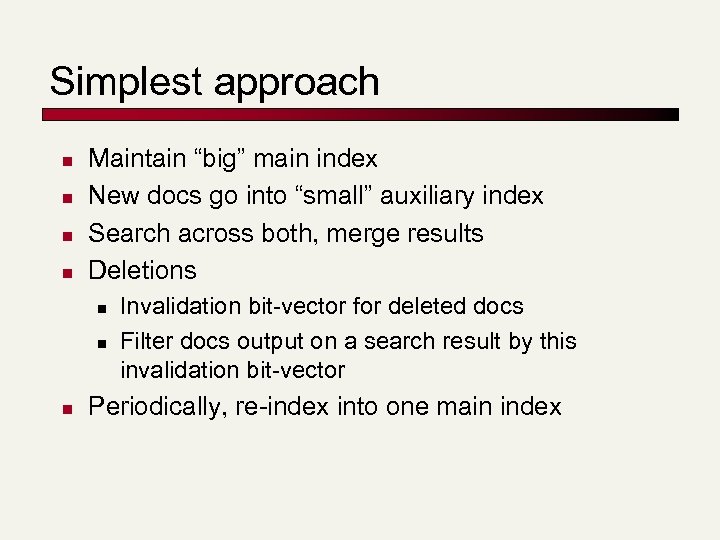 Simplest approach

- Maintain “big” main index
- New docs go into “small” auxiliary index
- Search across both, merge results
- Deletions
  - Invalidation bit-vector for deleted docs
  - Filter docs output on a search result by this invalidation bit-vector
- Periodically, re-index into one main index